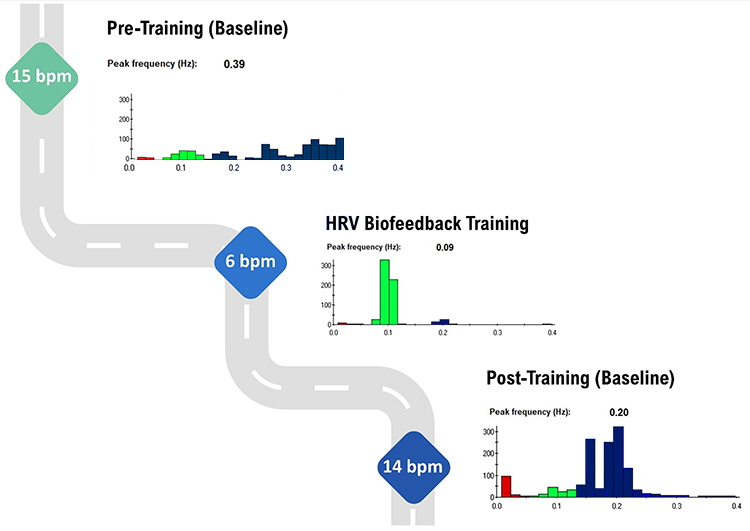 15 bpm

Pre-Training (Baseline)

Peak frequency (Hz): 0.39

300
200
100
0
0.0 0.1 0.2 0.3 0.4

6 bpm

HRV Biofeedback Training

Peak frequency (Hz): 0.09

300
200
100
0
0.0 0.1 0.2 0.3 0.4

14 bpm

Post-Training (Baseline)

Peak frequency (Hz): 0.20

300
200
100
0
0.0 0.1 0.2 0.3 0.4